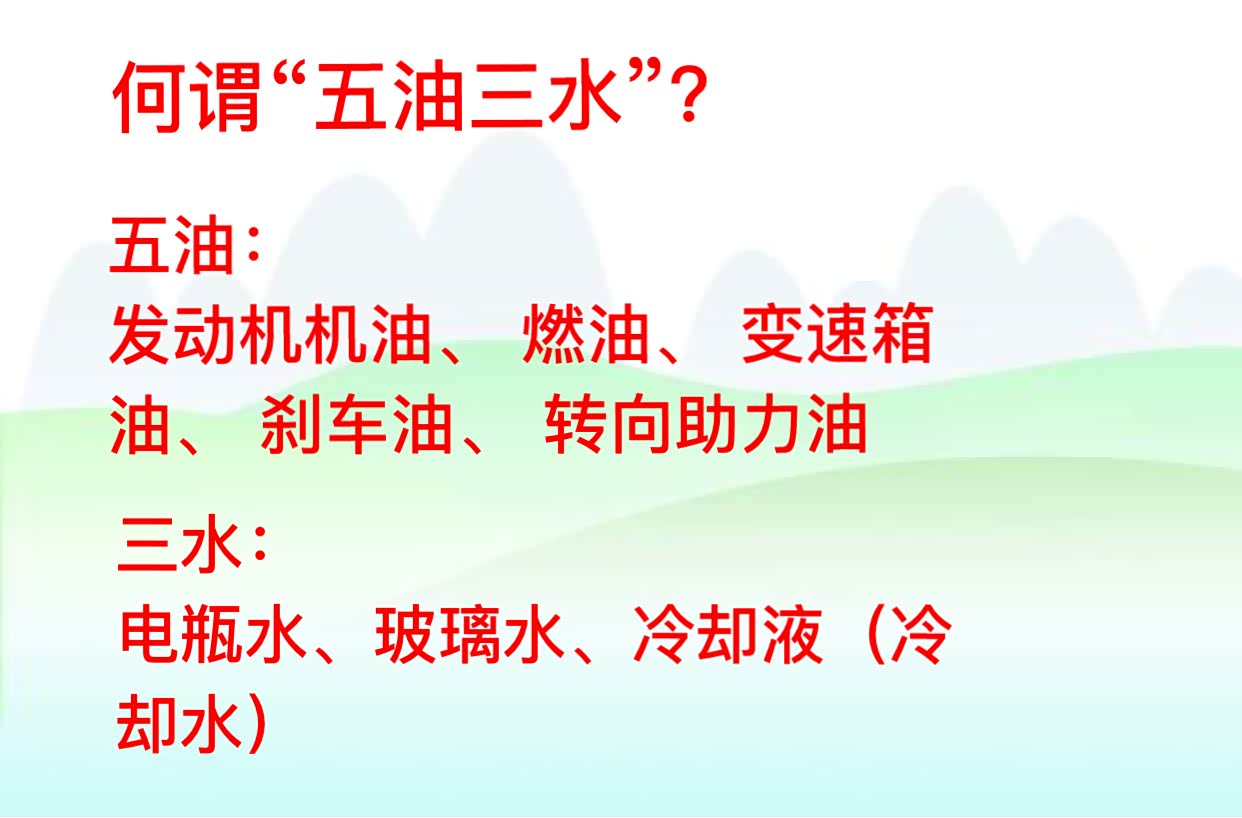 何谓“五油三水”？

五油：
发动机机油、 燃油、 变速箱油、 刹车油、 转向助力油

三水：
电瓶水、玻璃水、冷却液（冷却水）